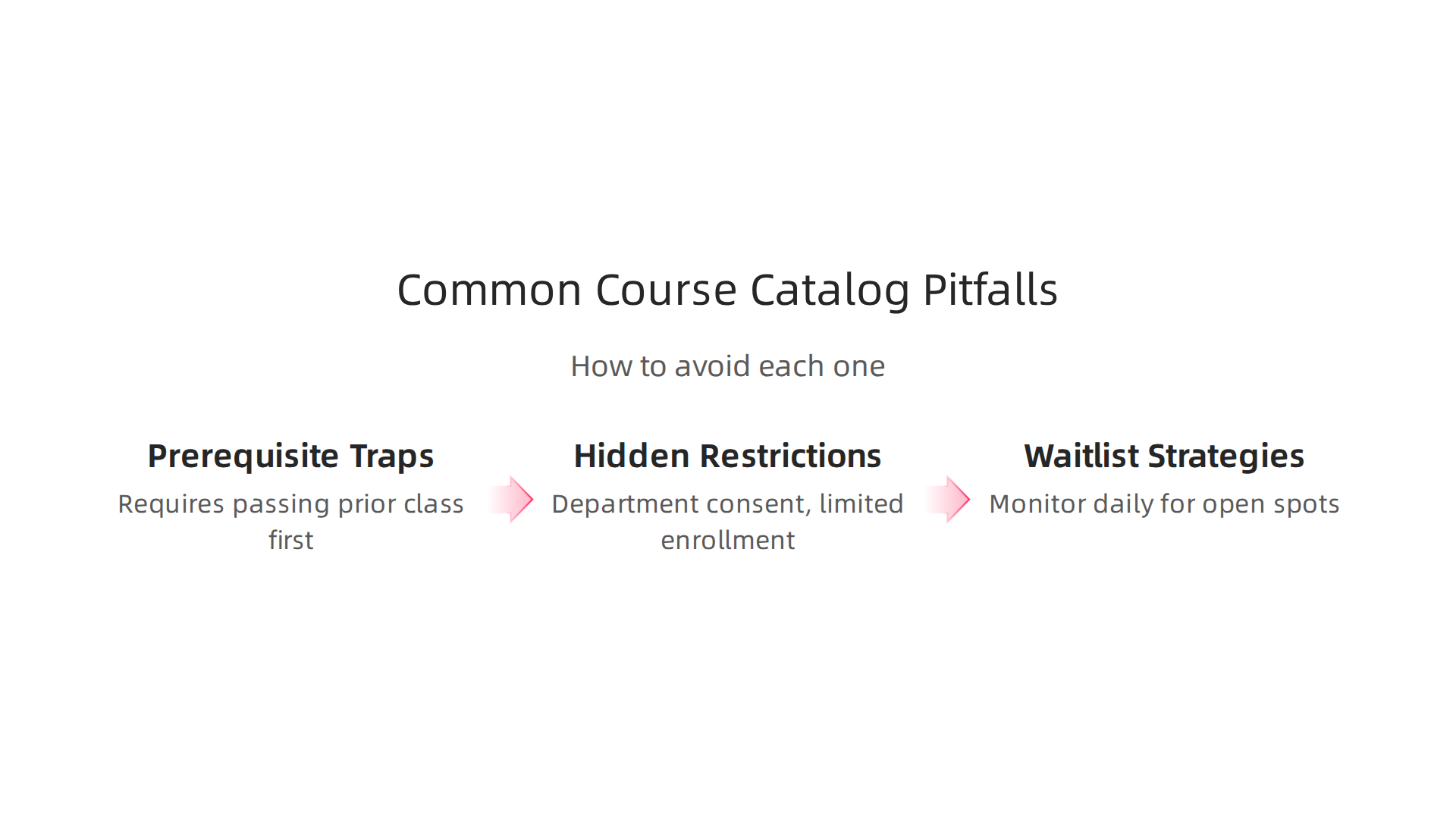 Common Course Catalog Pitfalls

How to avoid each one

Prerequisite Traps

Requires passing prior class first

Hidden Restrictions

Department consent, limited enrollment

Waitlist Strategies

Monitor daily for open spots